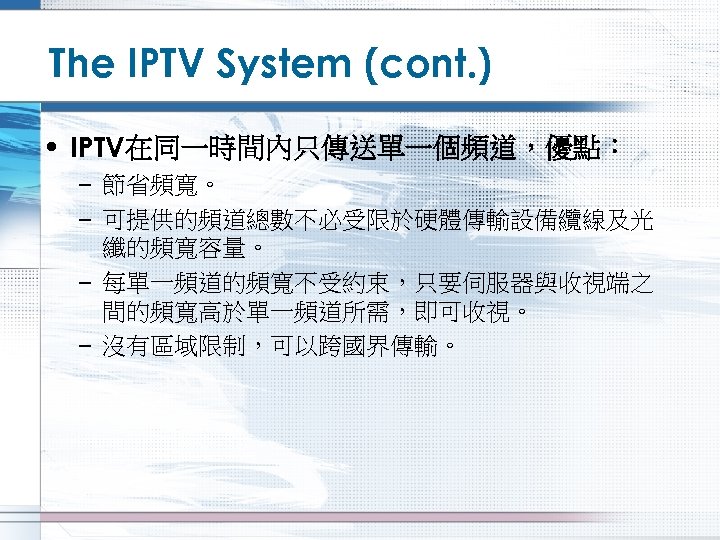 The IPTV System (cont.)

• IPTV在同一時間內只傳送單一個頻道，優點：
– 節省頻寬。
– 可提供的頻道總數不必受限於硬體傳輸設備纜線及光纖的頻寬容量。
– 每單一頻道的頻寬不受約束，只要伺服器與收視端之間的頻寬高於單一頻道所需，即可收視。
– 沒有區域限制，可以跨國界傳輸。